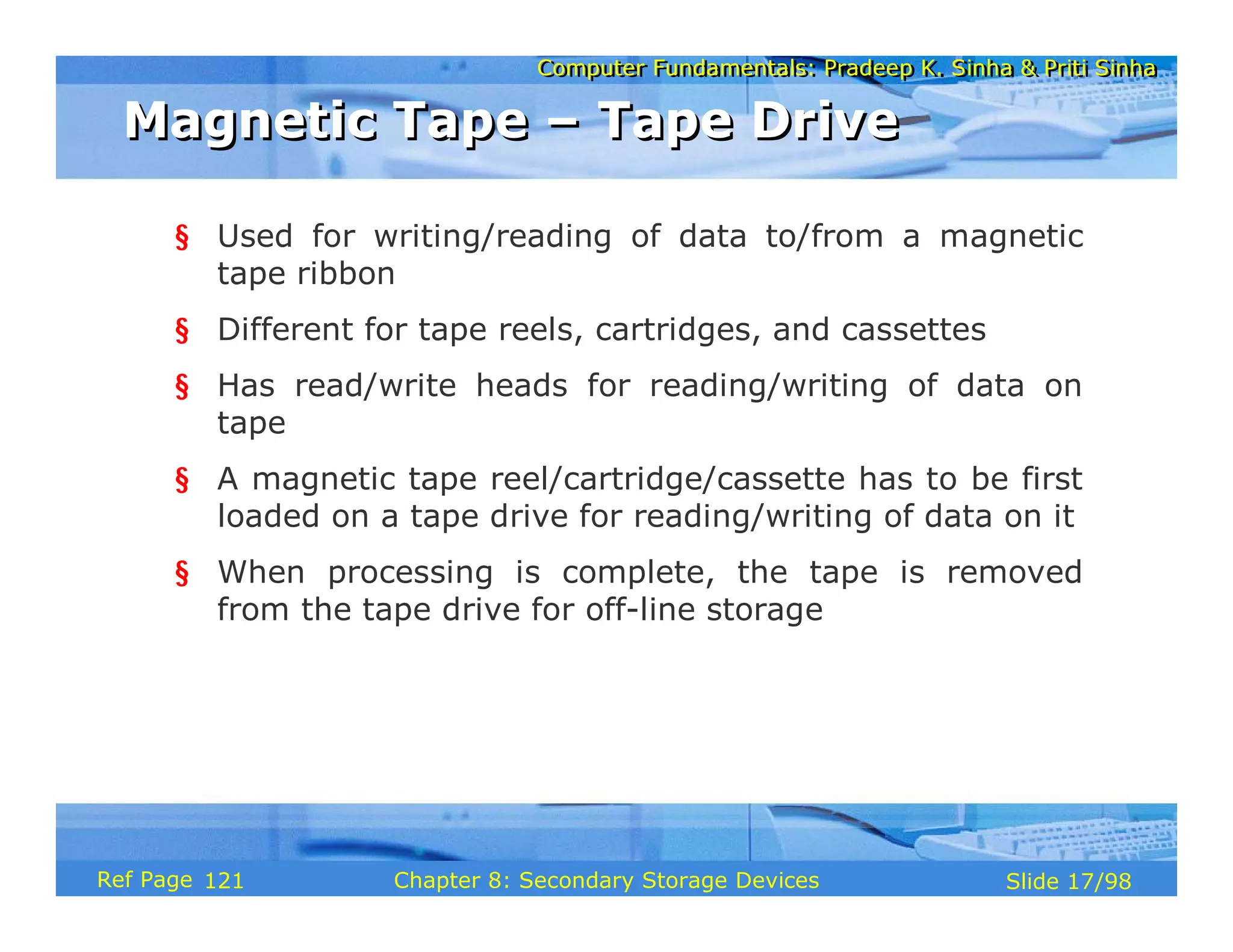 Computer Fundamentals: Pradeep K. Sinha & Priti Sinha

Magnetic Tape – Tape Drive

§ Used for writing/reading of data to/from a magnetic tape ribbon

§ Different for tape reels, cartridges, and cassettes

§ Has read/write heads for reading/writing of data on tape

§ A magnetic tape reel/cartridge/cassette has to be first loaded on a tape drive for reading/writing of data on it

§ When processing is complete, the tape is removed from the tape drive for off-line storage

Ref Page 121 Chapter 8: Secondary Storage Devices Slide 17/98